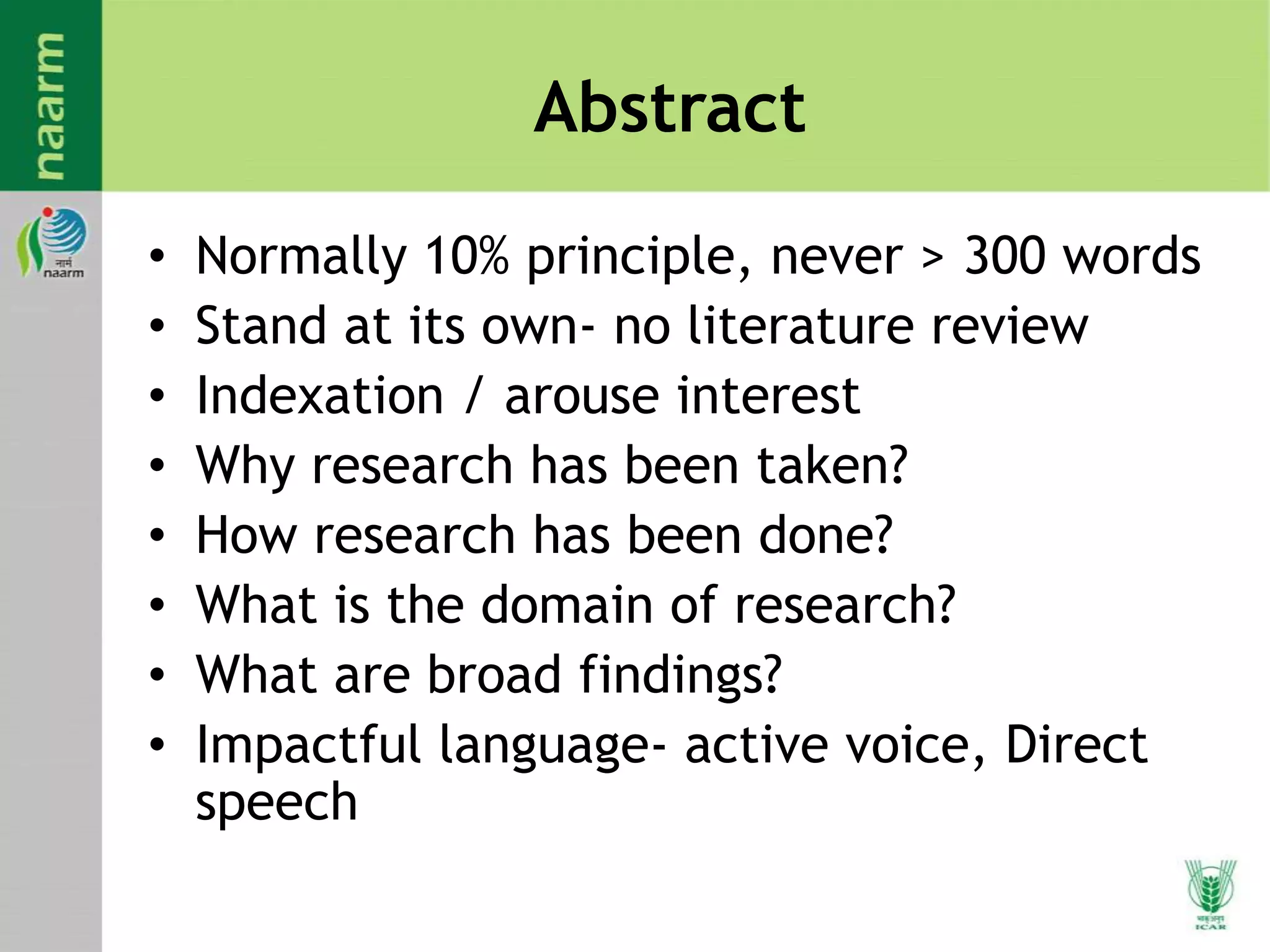 naarm

नार्म
naarm

Abstract

• Normally 10% principle, never > 300 words
• Stand at its own- no literature review
• Indexation / arouse interest
• Why research has been taken?
• How research has been done?
• What is the domain of research?
• What are broad findings?
• Impactful language- active voice, Direct speech

भाकृअनुप
ICAR